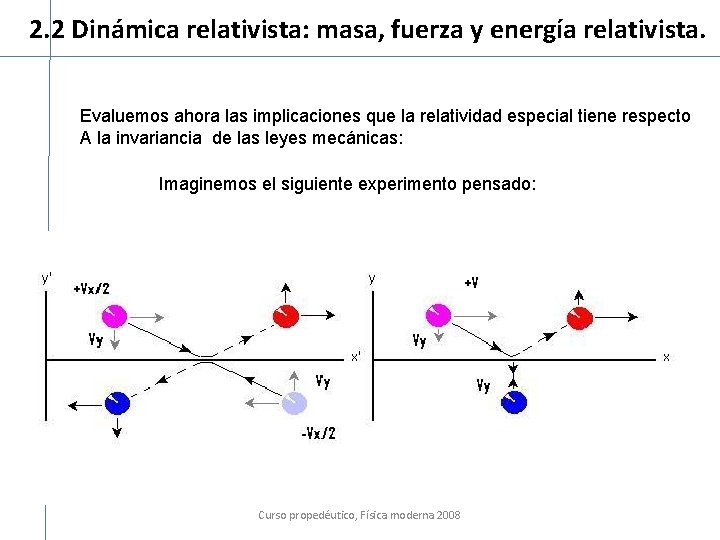 2.2 Dinámica relativista: masa, fuerza y energía relativista.

Evaluemos ahora las implicaciones que la relatividad especial tiene respecto A la invariancia de las leyes mecánicas:

Imaginemos el siguiente experimento pensado:

y'

+Vx/2

Vy

x'

Vy

-Vx/2

y

+V

Vy

x

Vy

Curso propedéutico, Física moderna 2008